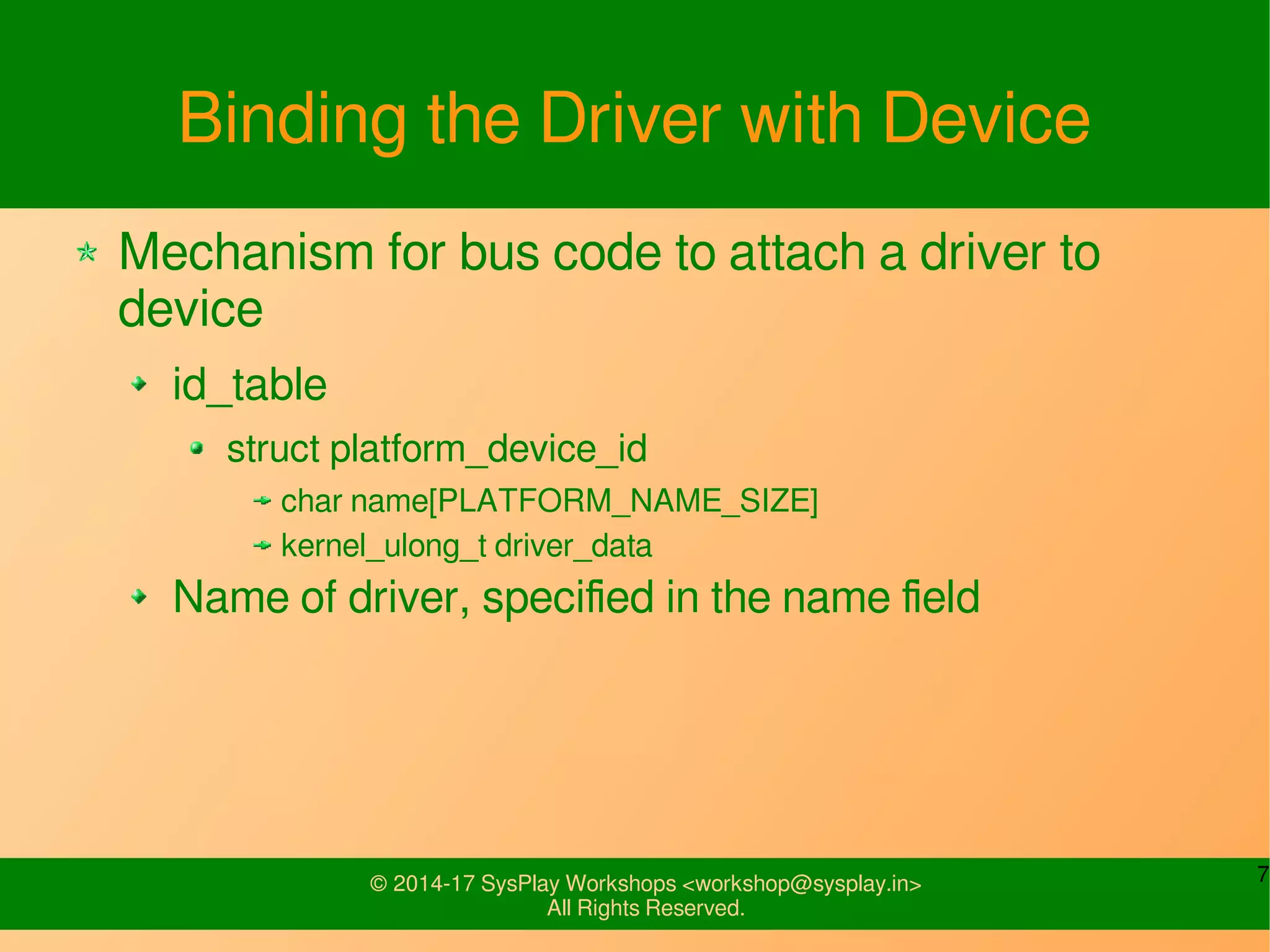 Binding the Driver with Device

Mechanism for bus code to attach a driver to device

id_table

struct platform_device_id

char name[PLATFORM_NAME_SIZE]

kernel_ulong_t driver_data

Name of driver, specified in the name field

© 2014-17 SysPlay Workshops <workshop@sysplay.in>
All Rights Reserved.

7